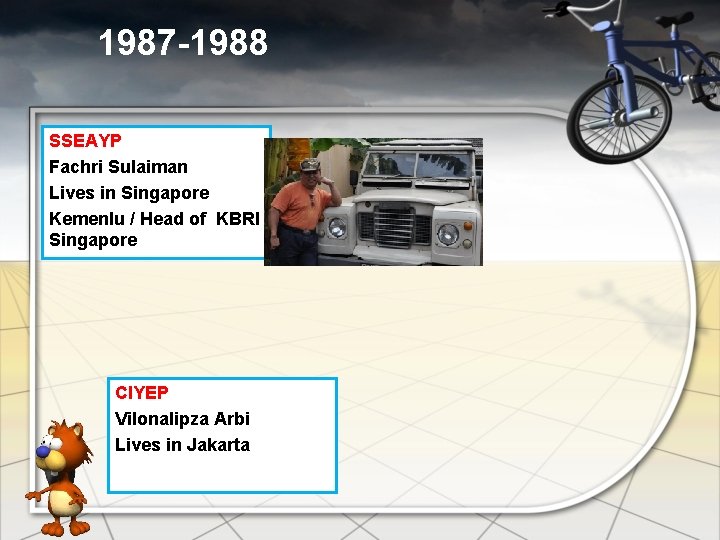 1987-1988

SSEAYP
Fachri Sulaiman
Lives in Singapore
Kemenlu / Head of KBRI Singapore

CIYEP
Vilonalipza Arbi
Lives in Jakarta